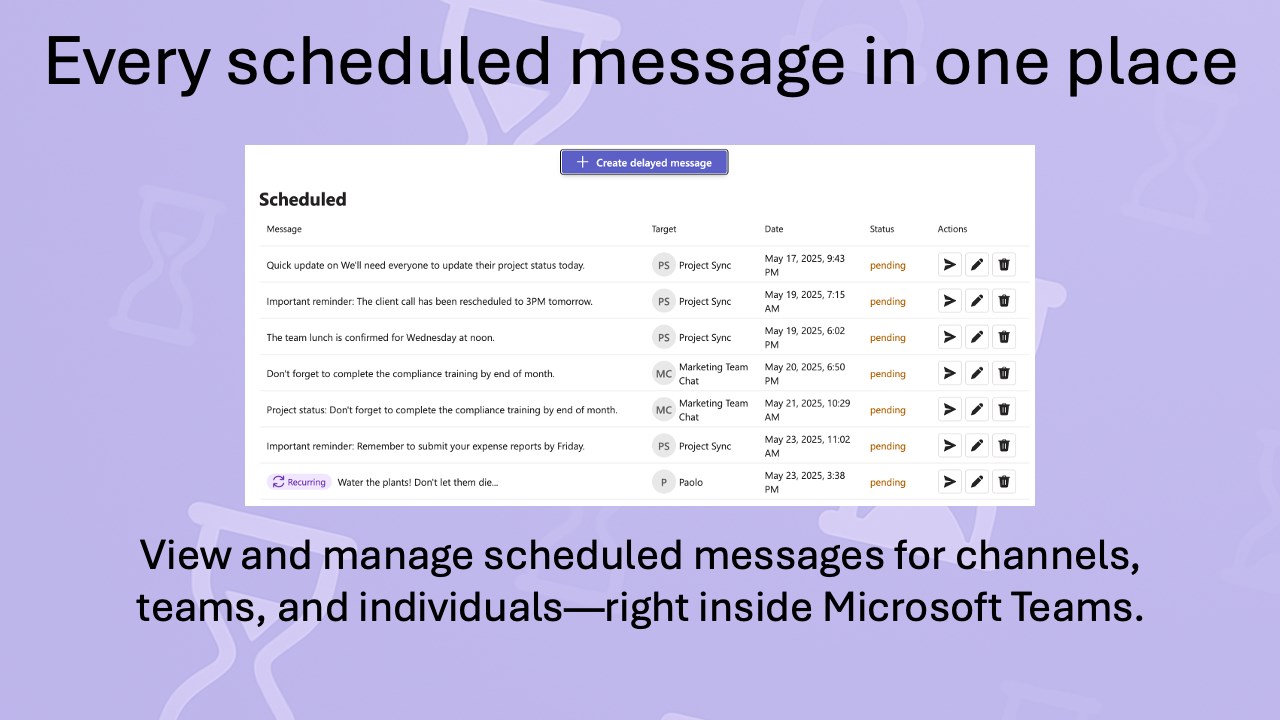 Every scheduled message in one place

+ Create delayed message

Scheduled

| Message | Target | Date | Status | Actions |
|---|---|---|---|---|
| Quick update on We'll need everyone to update their project status today. | PS Project Sync | May 17, 2025, 9:43 PM | pending | |
| Important reminder: The client call has been rescheduled to 3PM tomorrow. | PS Project Sync | May 19, 2025, 7:15 AM | pending | |
| The team lunch is confirmed for Wednesday at noon. | PS Project Sync | May 19, 2025, 6:02 PM | pending | |
| Don't forget to complete the compliance training by end of month. | MC Marketing Team Chat | May 20, 2025, 6:50 PM | pending | |
| Project status: Don't forget to complete the compliance training by end of month. | MC Marketing Team Chat | May 21, 2025, 10:29 AM | pending | |
| Important reminder: Remember to submit your expense reports by Friday. | PS Project Sync | May 23, 2025, 11:02 AM | pending | |
| Recurring Water the plants! Don't let them die... | P Paolo | May 23, 2025, 3:38 PM | pending | |

View and manage scheduled messages for channels, teams, and individuals—right inside Microsoft Teams.